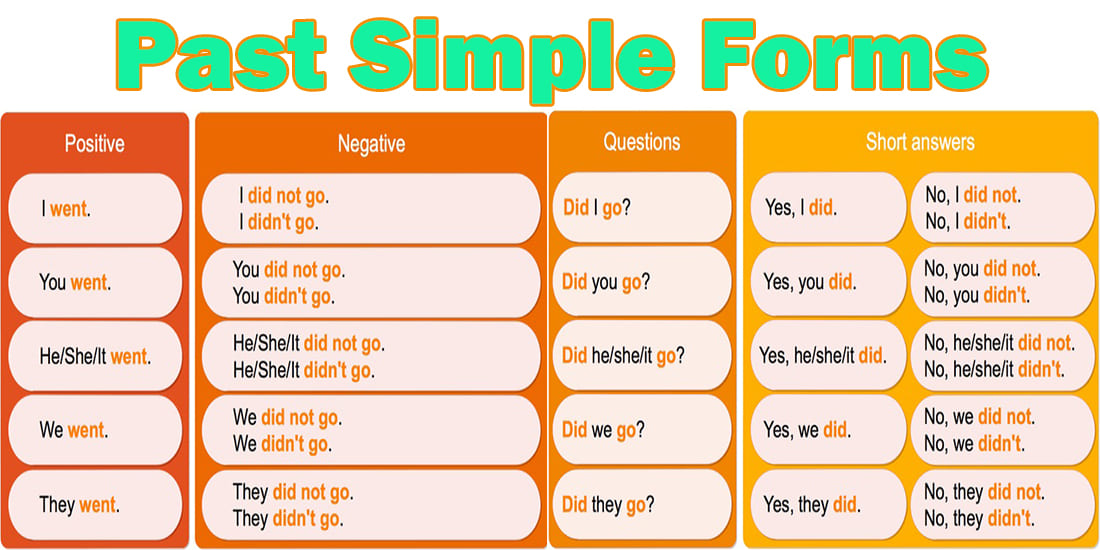 Past Simple Forms

| Positive | Negative | Questions | Short answers | |
|---|---|---|---|---|
| I went. | I did not go. I didn't go. | Did I go? | Yes, I did. | No, I did not. No, I didn't. |
| You went. | You did not go. You didn't go. | Did you go? | Yes, you did. | No, you did not. No, you didn't. |
| He/She/It went. | He/She/It did not go. He/She/It didn't go. | Did he/she/it go? | Yes, he/she/it did. | No, he/she/it did not. No, he/she/it didn't. |
| We went. | We did not go. We didn't go. | Did we go? | Yes, we did. | No, we did not. No, we didn't. |
| They went. | They did not go. They didn't go. | Did they go? | Yes, they did. | No, they did not. No, they didn't. |